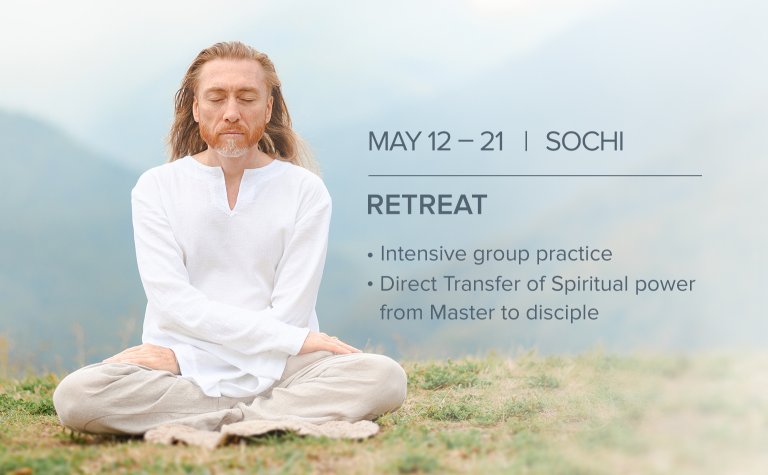 MAY 12 – 21 | SOCHI

RETREAT

• Intensive group practice
• Direct Transfer of Spiritual power from Master to disciple